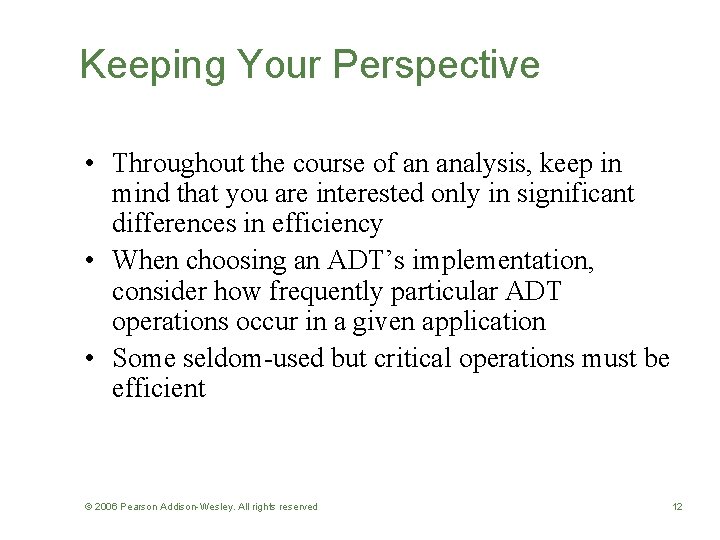 Keeping Your Perspective

• Throughout the course of an analysis, keep in mind that you are interested only in significant differences in efficiency
• When choosing an ADT's implementation, consider how frequently particular ADT operations occur in a given application
• Some seldom-used but critical operations must be efficient

© 2006 Pearson Addison-Wesley. All rights reserved

12